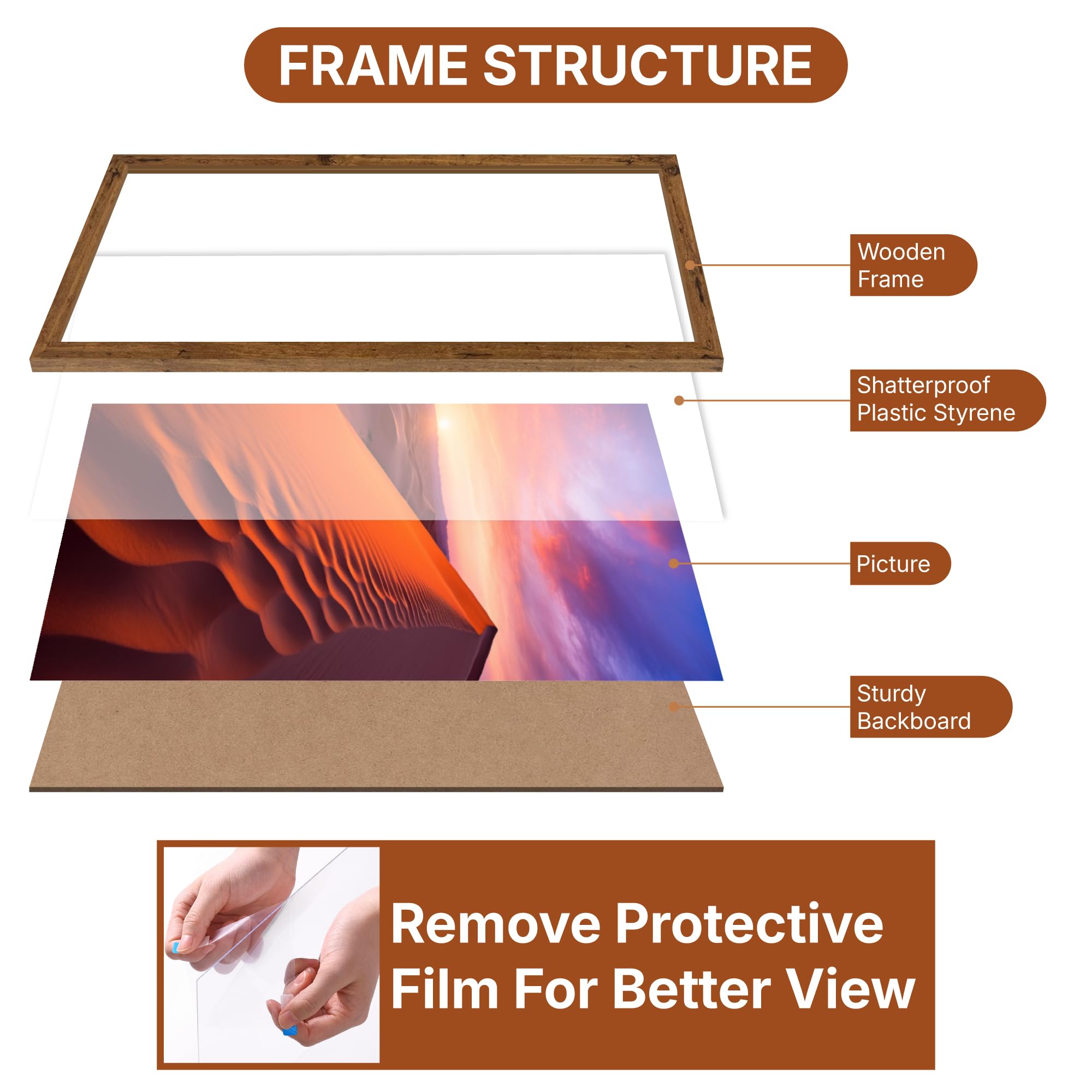 FRAME STRUCTURE

Wooden Frame

Shatterproof Plastic Styrene

Picture

Sturdy Backboard

Remove Protective Film For Better View